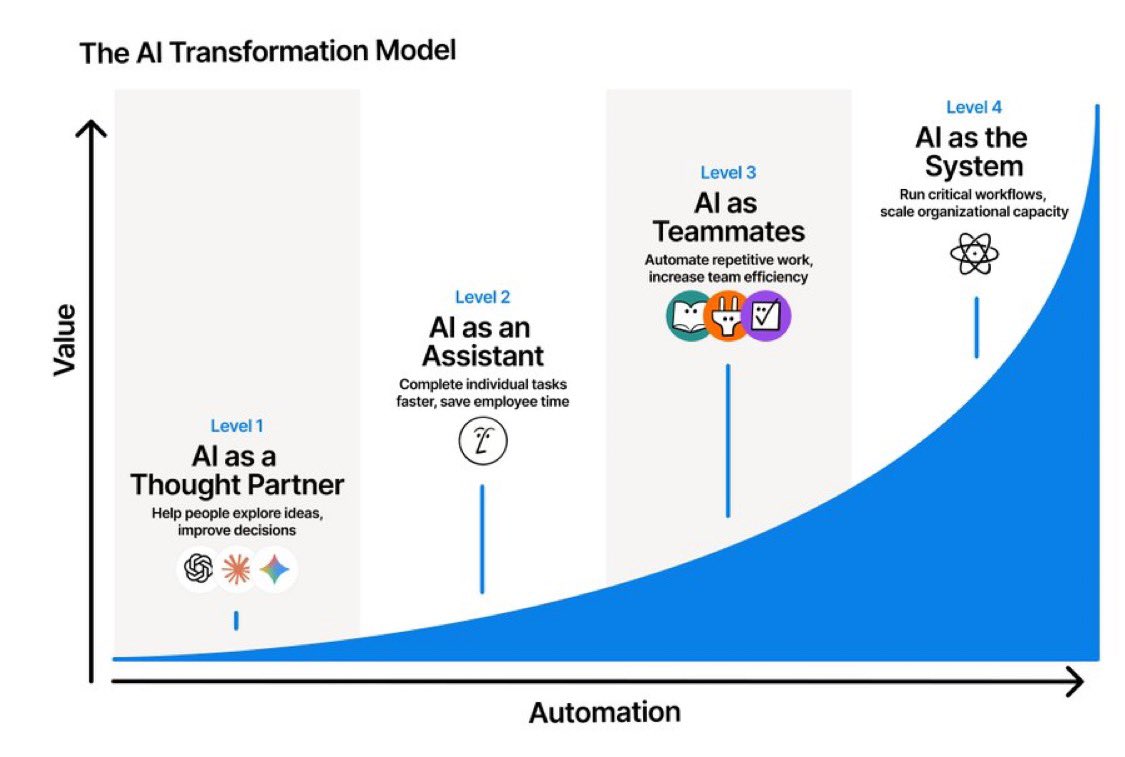 The AI Transformation Model

Value

Level 1
AI as a Thought Partner
Help people explore ideas, improve decisions

Level 2
AI as an Assistant
Complete individual tasks faster, save employee time

Level 3
AI as Teammates
Automate repetitive work, increase team efficiency

Level 4
AI as the System
Run critical workflows, scale organizational capacity

Automation